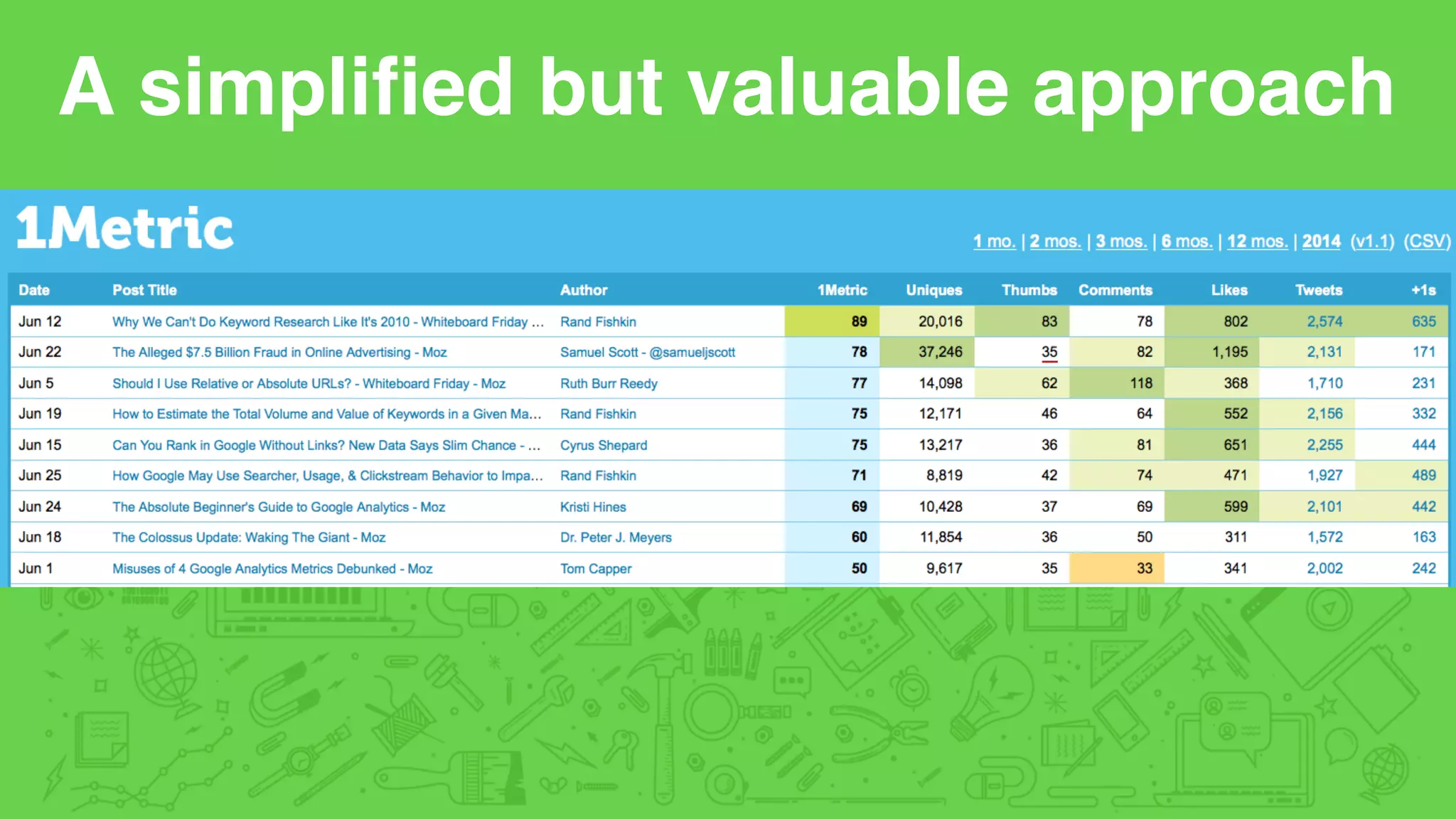 A simplified but valuable approach

1Metric

1 mo. | 2 mos. | 3 mos. | 6 mos. | 12 mos. | 2014 (v1.1) (CSV)

| Date | Post Title | Author | 1Metric | Uniques | Thumbs | Comments | Likes | Tweets | +1s |
|---|---|---|---|---|---|---|---|---|---|
| Jun 12 | Why We Can't Do Keyword Research Like It's 2010 - Whiteboard Friday ... | Rand Fishkin | 89 | 20,016 | 83 | 78 | 802 | 2,574 | 635 |
| Jun 22 | The Alleged $7.5 Billion Fraud in Online Advertising - Moz | Samuel Scott - @samueljscott | 78 | 37,246 | 35 | 82 | 1,195 | 2,131 | 171 |
| Jun 5 | Should I Use Relative or Absolute URLs? - Whiteboard Friday - Moz | Ruth Burr Reedy | 77 | 14,098 | 62 | 118 | 368 | 1,710 | 231 |
| Jun 19 | How to Estimate the Total Volume and Value of Keywords in a Given Ma... | Rand Fishkin | 75 | 12,171 | 46 | 64 | 552 | 2,156 | 332 |
| Jun 15 | Can You Rank in Google Without Links? New Data Says Slim Chance - ... | Cyrus Shepard | 75 | 13,217 | 36 | 81 | 651 | 2,255 | 444 |
| Jun 25 | How Google May Use Searcher, Usage, & Clickstream Behavior to Impa... | Rand Fishkin | 71 | 8,819 | 42 | 74 | 471 | 1,927 | 489 |
| Jun 24 | The Absolute Beginner's Guide to Google Analytics - Moz | Kristi Hines | 69 | 10,428 | 37 | 69 | 599 | 2,101 | 442 |
| Jun 18 | The Colossus Update: Waking The Giant - Moz | Dr. Peter J. Meyers | 60 | 11,854 | 36 | 50 | 311 | 1,572 | 163 |
| Jun 1 | Misuses of 4 Google Analytics Metrics Debunked - Moz | Tom Capper | 50 | 9,617 | 35 | 33 | 341 | 2,002 | 242 |